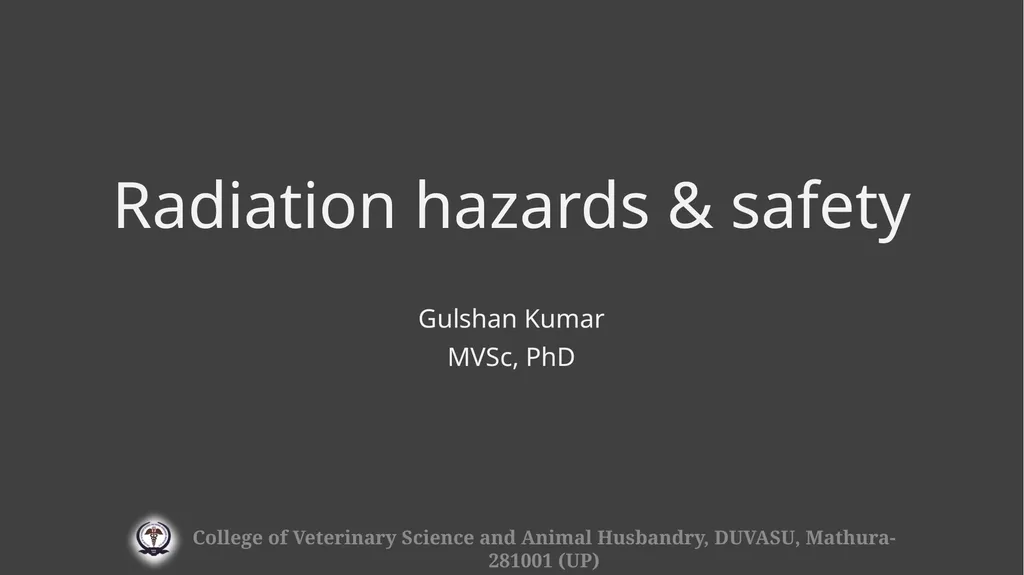 Radiation hazards & safety

Gulshan Kumar
MVSc, PhD

College of Veterinary Science and Animal Husbandry, DUVASU, Mathura-281001 (UP)